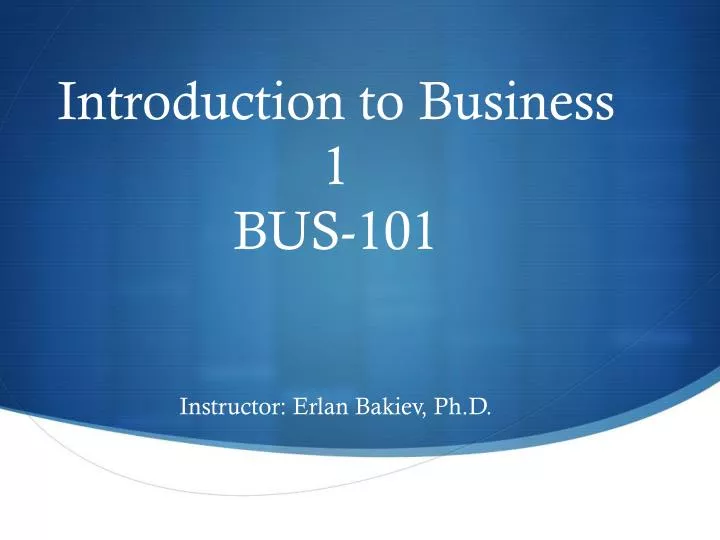 Introduction to Business 1
BUS-101

Instructor: Erlan Bakiev, Ph.D.